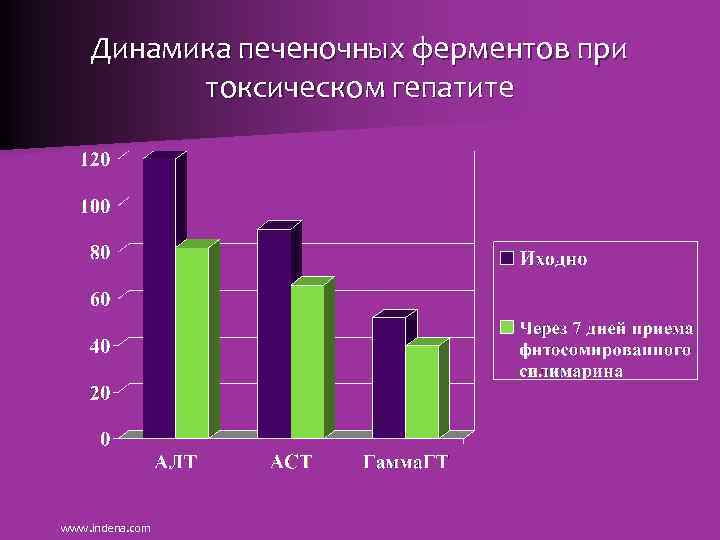 Динамика печеночных ферментов при токсическом гепатите

120
100
80
60
40
20
0

АЛТ
АСТ
ГаммаГТ

Иходно
Через 7 дней приема фитосомированного силимарина

www.indena.com